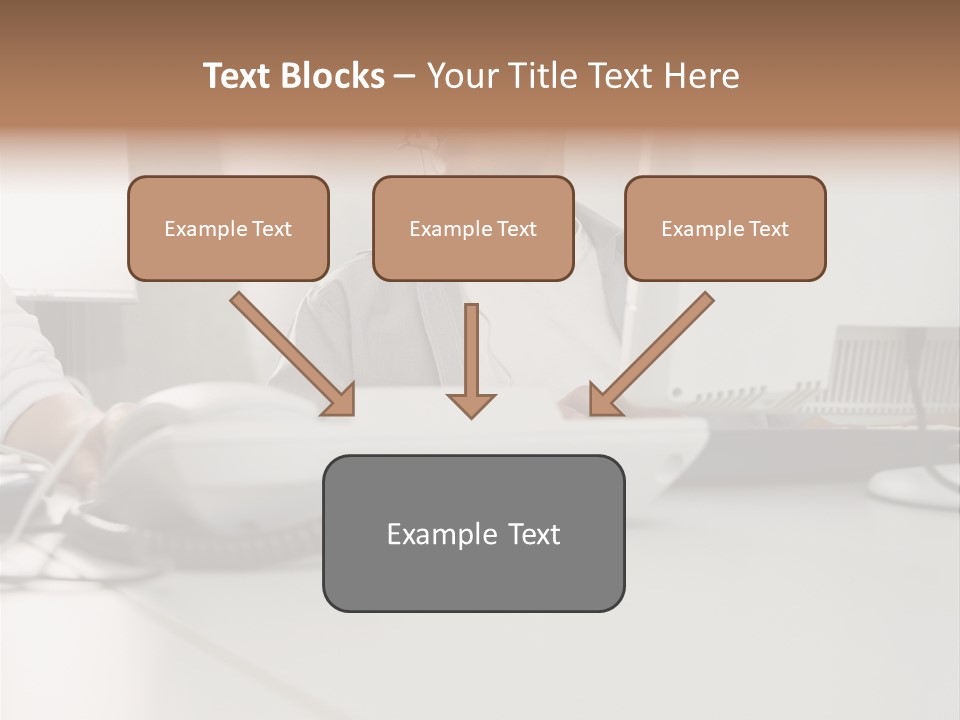 Text Blocks – Your Title Text Here

Example Text

Example Text

Example Text

Example Text